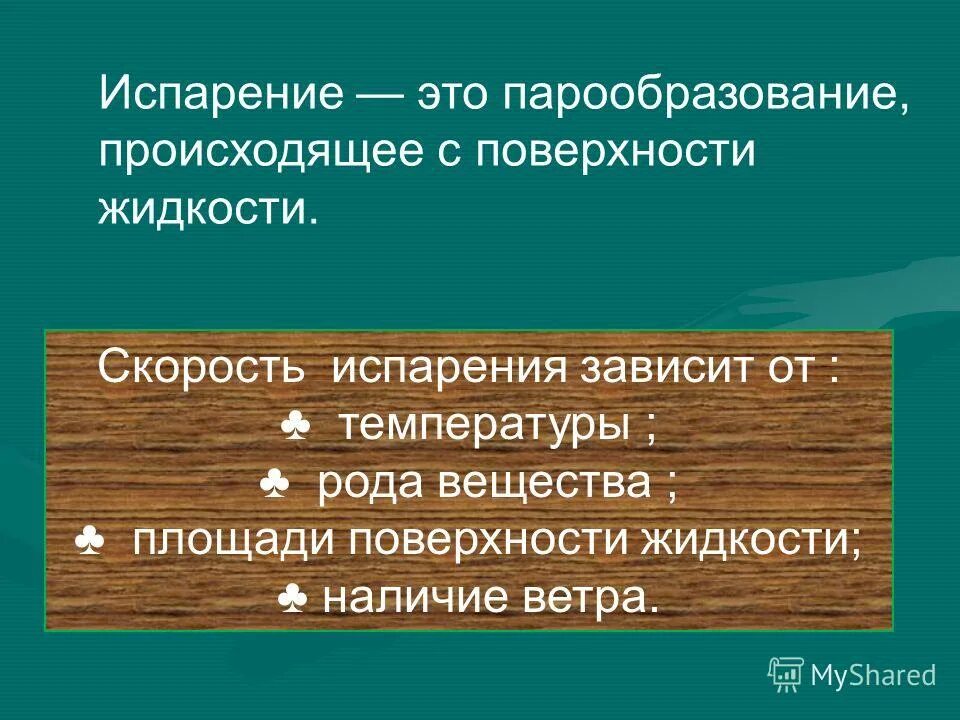 Испарение — это парообразование, происходящее с поверхности жидкости.

Скорость испарения зависит от :
♣ температуры ;
♣ рода вещества ;
♣ площади поверхности жидкости;
♣ наличие ветра.

MyShared